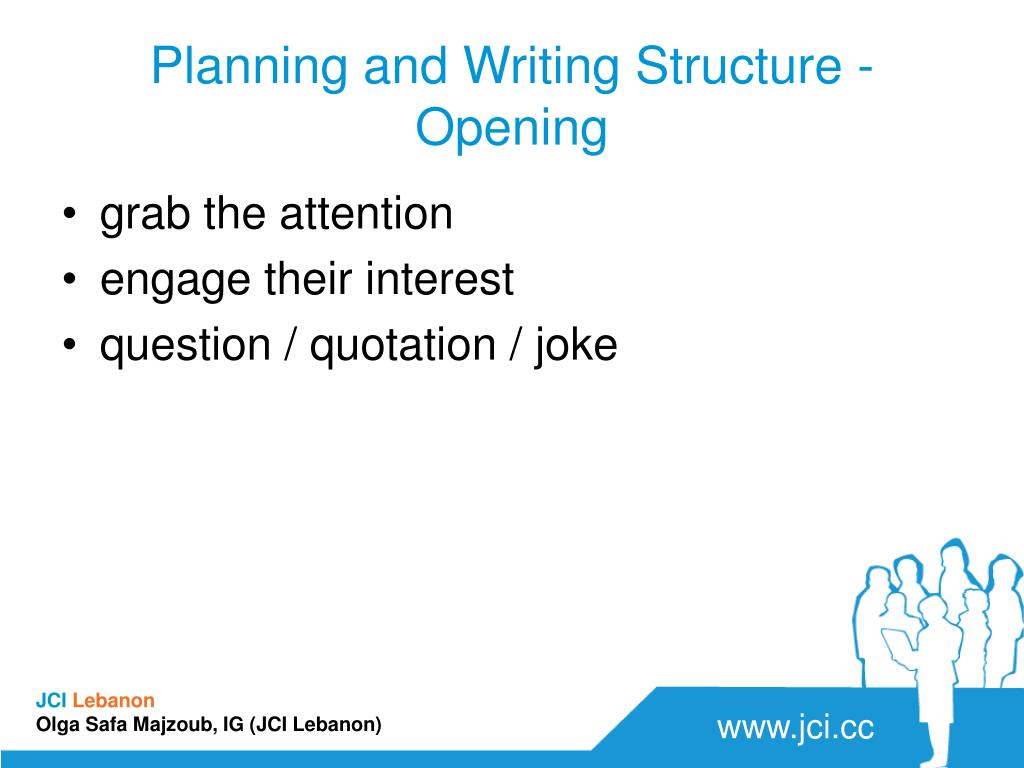 Planning and Writing Structure - Opening

• grab the attention
• engage their interest
• question / quotation / joke

JCI Lebanon
Olga Safa Majzoub, IG (JCI Lebanon)

www.jci.cc